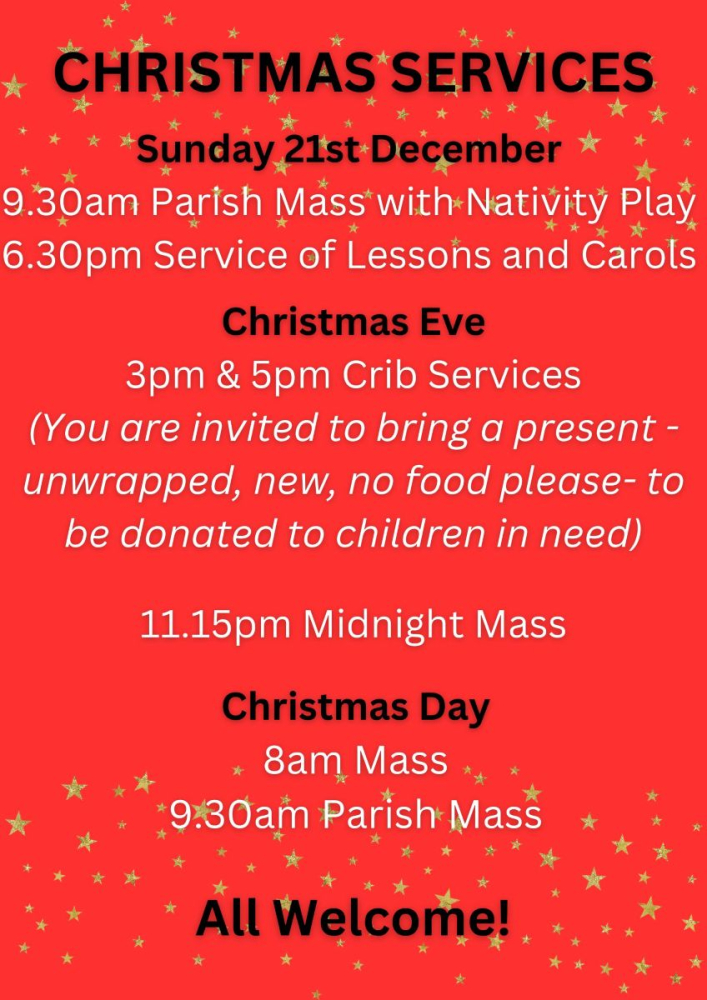 CHRISTMAS SERVICES

Sunday 21st December
9.30am Parish Mass with Nativity Play
6.30pm Service of Lessons and Carols

Christmas Eve
3pm & 5pm Crib Services
(You are invited to bring a present - unwrapped, new, no food please- to be donated to children in need)

11.15pm Midnight Mass

Christmas Day
8am Mass
9.30am Parish Mass

All Welcome!